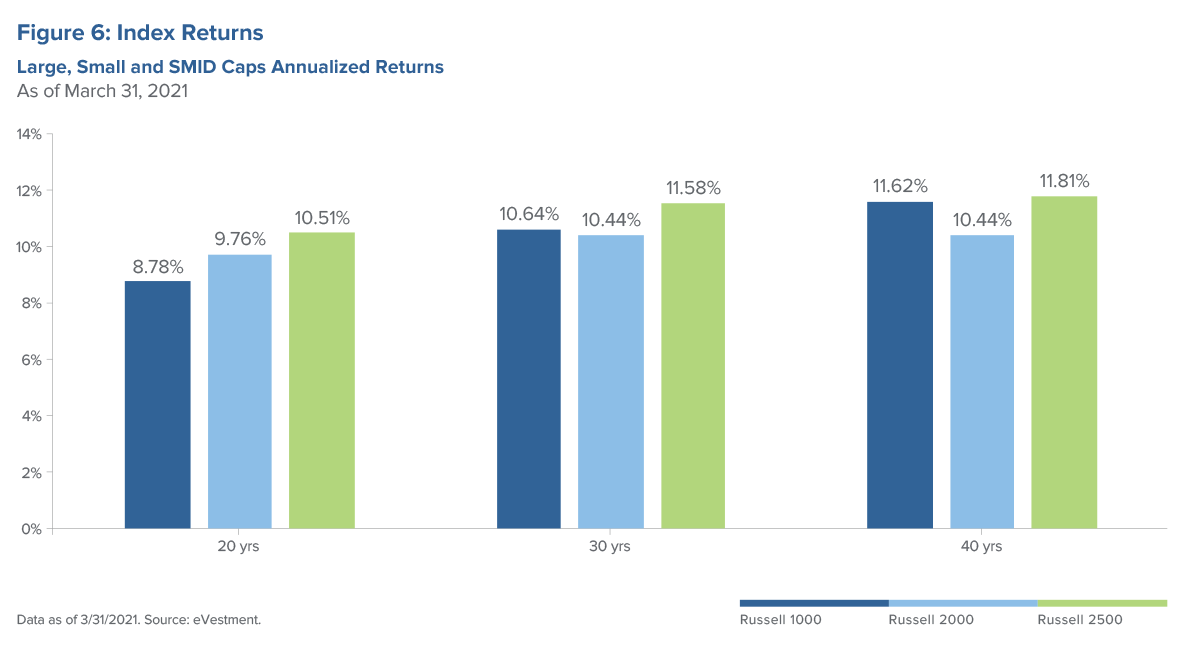 Figure 6: Index Returns

Large, Small and SMID Caps Annualized Returns

As of March 31, 2021

14%
12%
10%
8%
6%
4%
2%
0%

8.78%
9.76%
10.51%
10.64%
10.44%
11.58%
11.62%
10.44%
11.81%

20 yrs
30 yrs
40 yrs

Data as of 3/31/2021. Source: eVestment.

Russell 1000
Russell 2000
Russell 2500